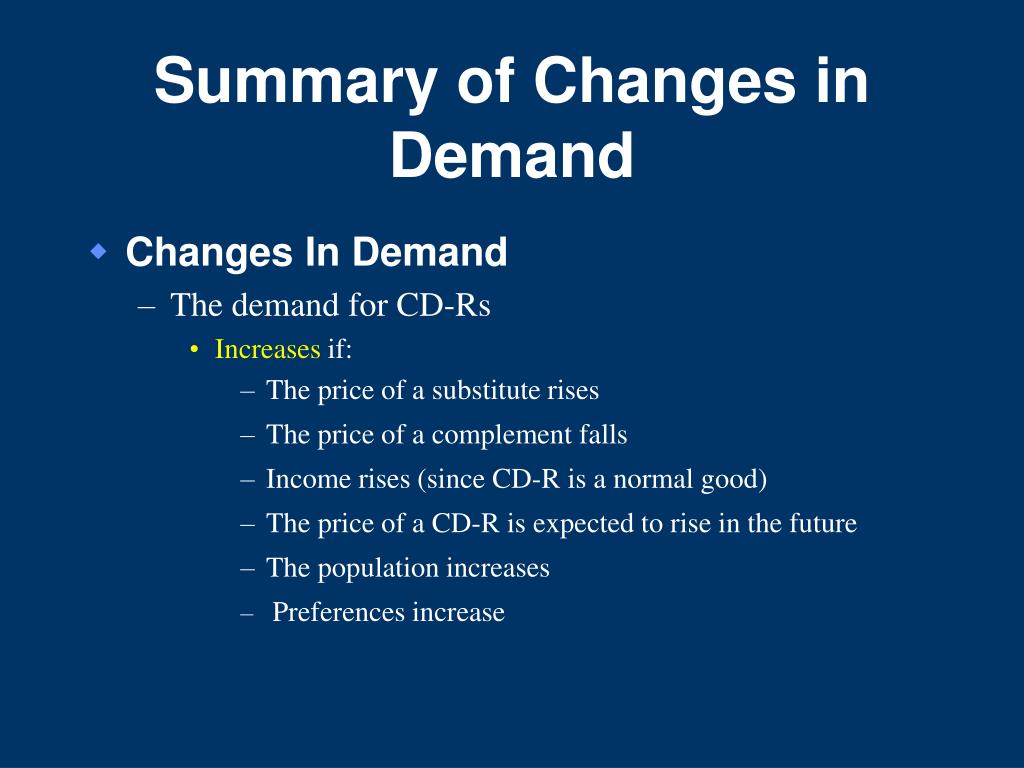 Summary of Changes in Demand

◆ Changes In Demand

– The demand for CD-Rs

• Increases if:

– The price of a substitute rises

– The price of a complement falls

– Income rises (since CD-R is a normal good)

– The price of a CD-R is expected to rise in the future

– The population increases

– Preferences increase